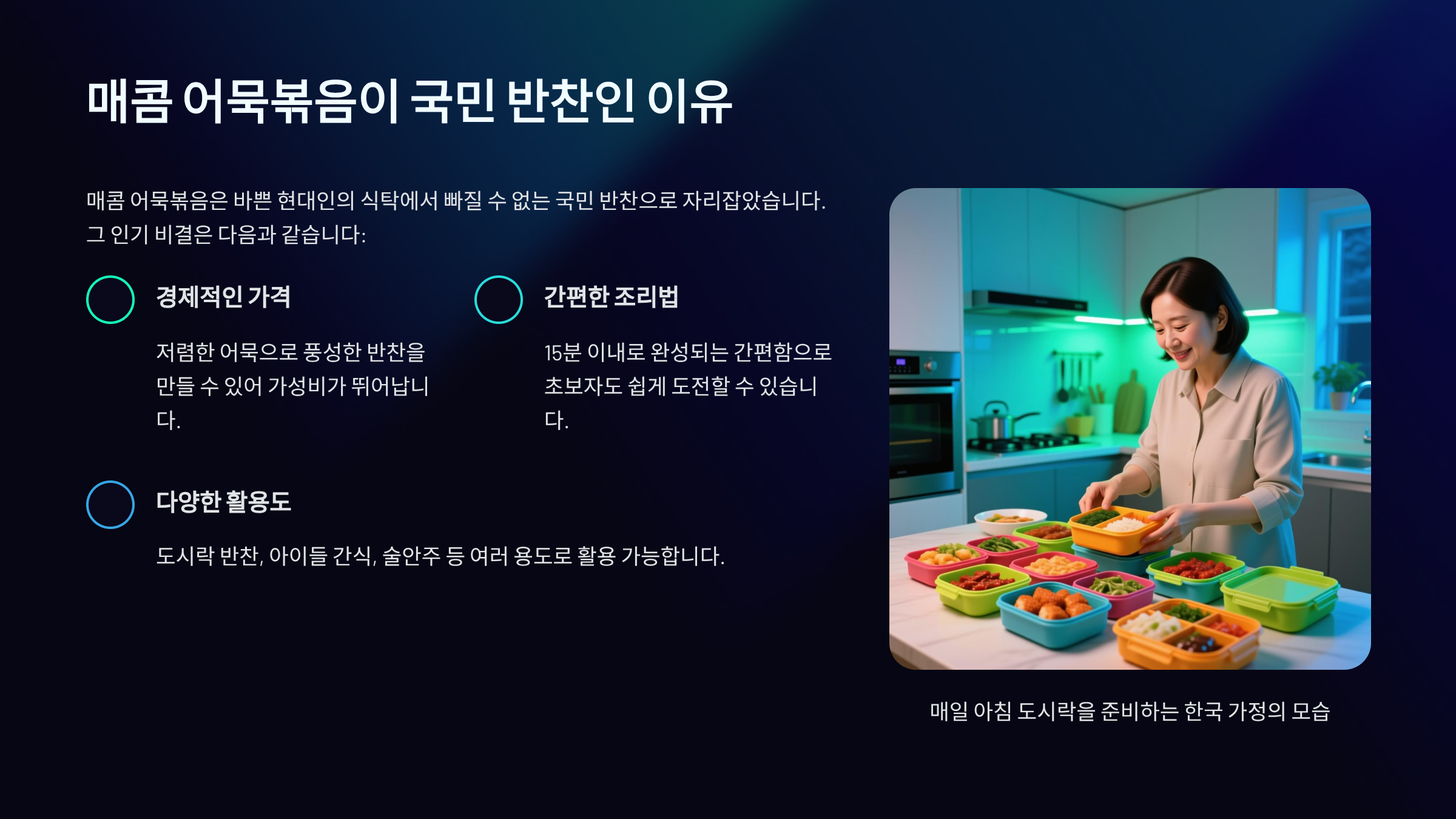 매콤 어묵볶음이 국민 반찬인 이유

매콤 어묵볶음은 바쁜 현대인의 식탁에서 빠질 수 없는 국민 반찬으로 자리잡았습니다. 그 인기 비결은 다음과 같습니다:

경제적인 가격

저렴한 어묵으로 풍성한 반찬을 만들 수 있어 가성비가 뛰어납니다.

간편한 조리법

15분 이내로 완성되는 간편함으로 초보자도 쉽게 도전할 수 있습니다.

다양한 활용도

도시락 반찬, 아이들 간식, 술안주 등 여러 용도로 활용 가능합니다.

매일 아침 도시락을 준비하는 한국 가정의 모습